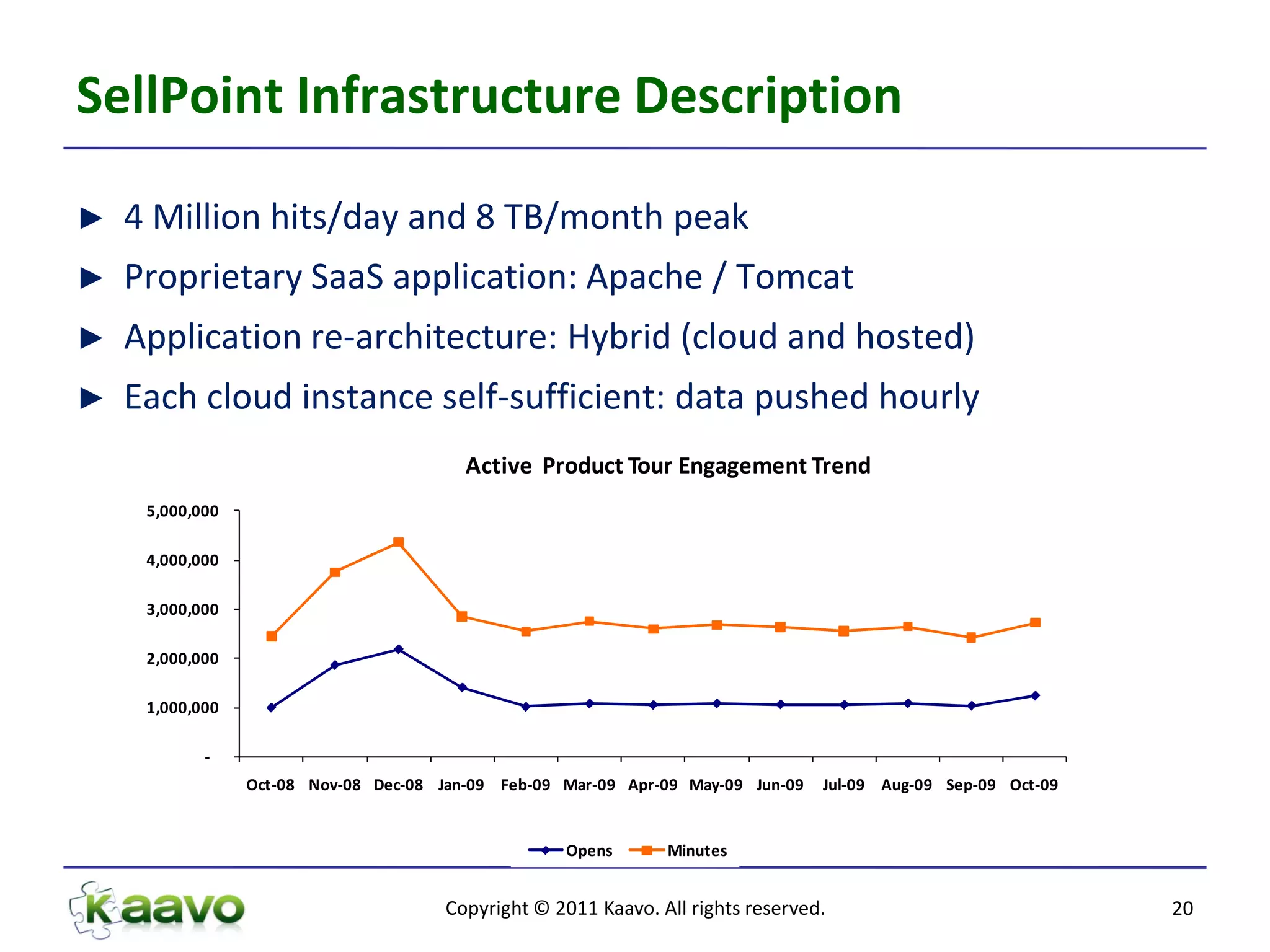 SellPoint Infrastructure Description

► 4 Million hits/day and 8 TB/month peak

► Proprietary SaaS application: Apache / Tomcat

► Application re-architecture: Hybrid (cloud and hosted)

► Each cloud instance self-sufficient: data pushed hourly

Active Product Tour Engagement Trend

5,000,000
4,000,000
3,000,000
2,000,000
1,000,000
-

Oct-08 Nov-08 Dec-08 Jan-09 Feb-09 Mar-09 Apr-09 May-09 Jun-09 Jul-09 Aug-09 Sep-09 Oct-09

Opens Minutes

Kaavo

Copyright © 2011 Kaavo. All rights reserved.

20